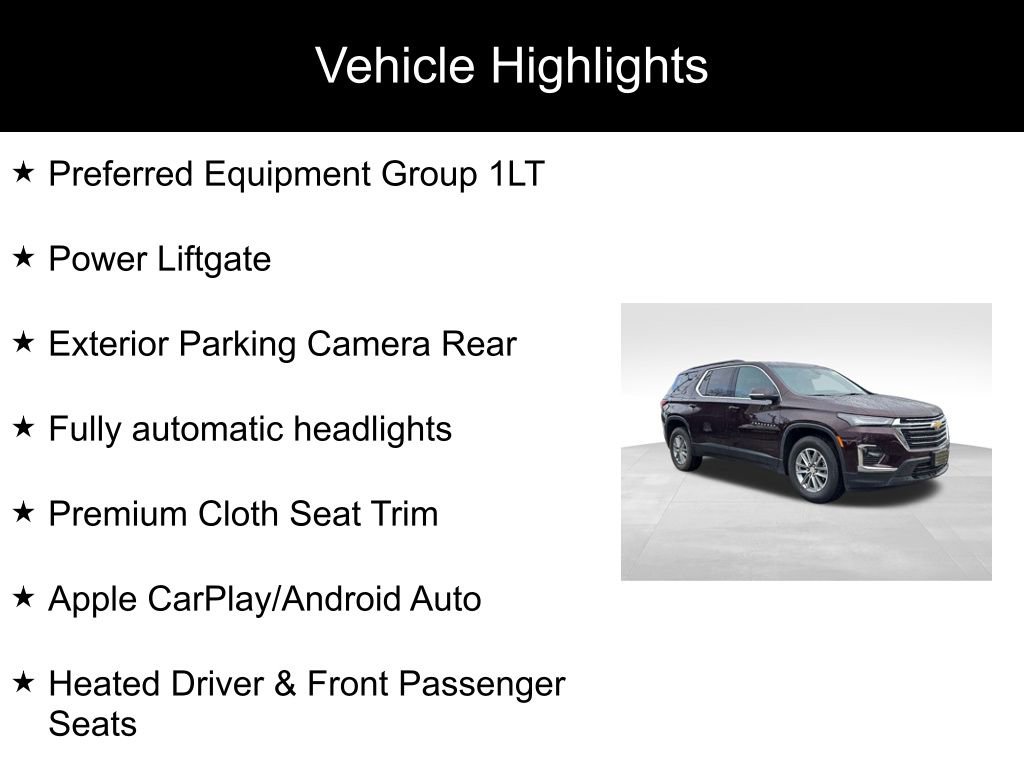 Vehicle Highlights

★ Preferred Equipment Group 1LT

★ Power Liftgate

★ Exterior Parking Camera Rear

★ Fully automatic headlights

★ Premium Cloth Seat Trim

★ Apple CarPlay/Android Auto

★ Heated Driver & Front Passenger Seats